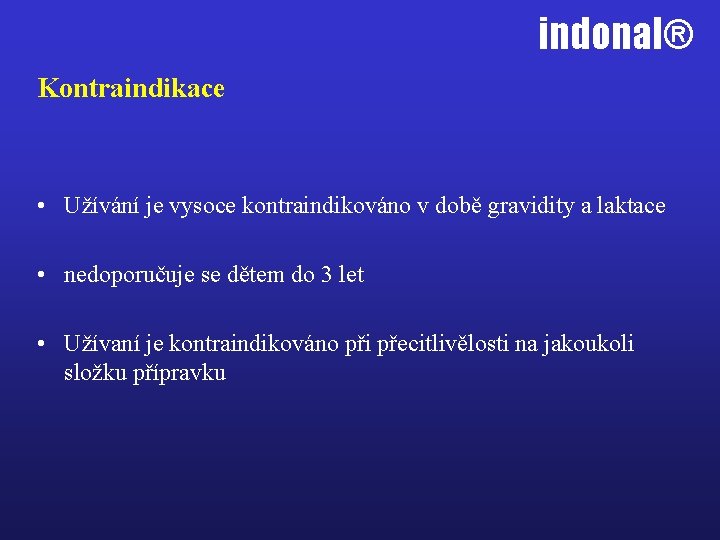 indonal®

Kontraindikace

• Užívání je vysoce kontraindikováno v době gravidity a laktace

• nedoporučuje se dětem do 3 let

• Užívaní je kontraindikováno při přecitlivělosti na jakoukoli složku přípravku